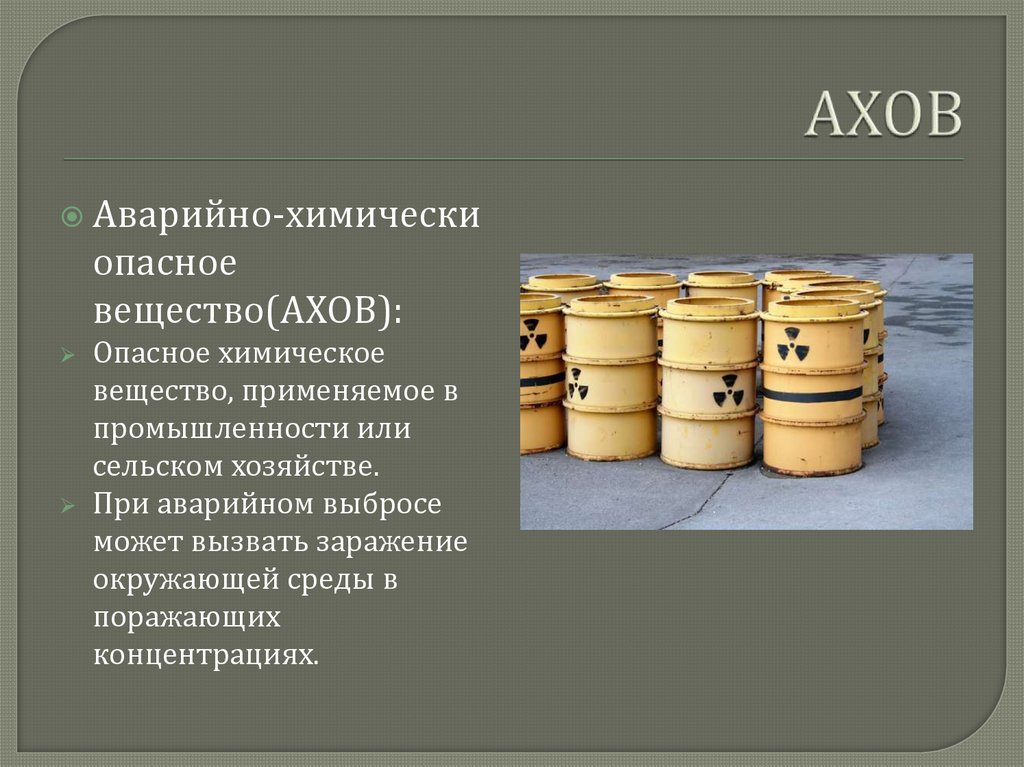 АХОВ

Аварийно-химически опасное вещество(АХОВ):

Опасное химическое вещество, применяемое в промышленности или сельском хозяйстве.

При аварийном выбросе может вызвать заражение окружающей среды в поражающих концентрациях.